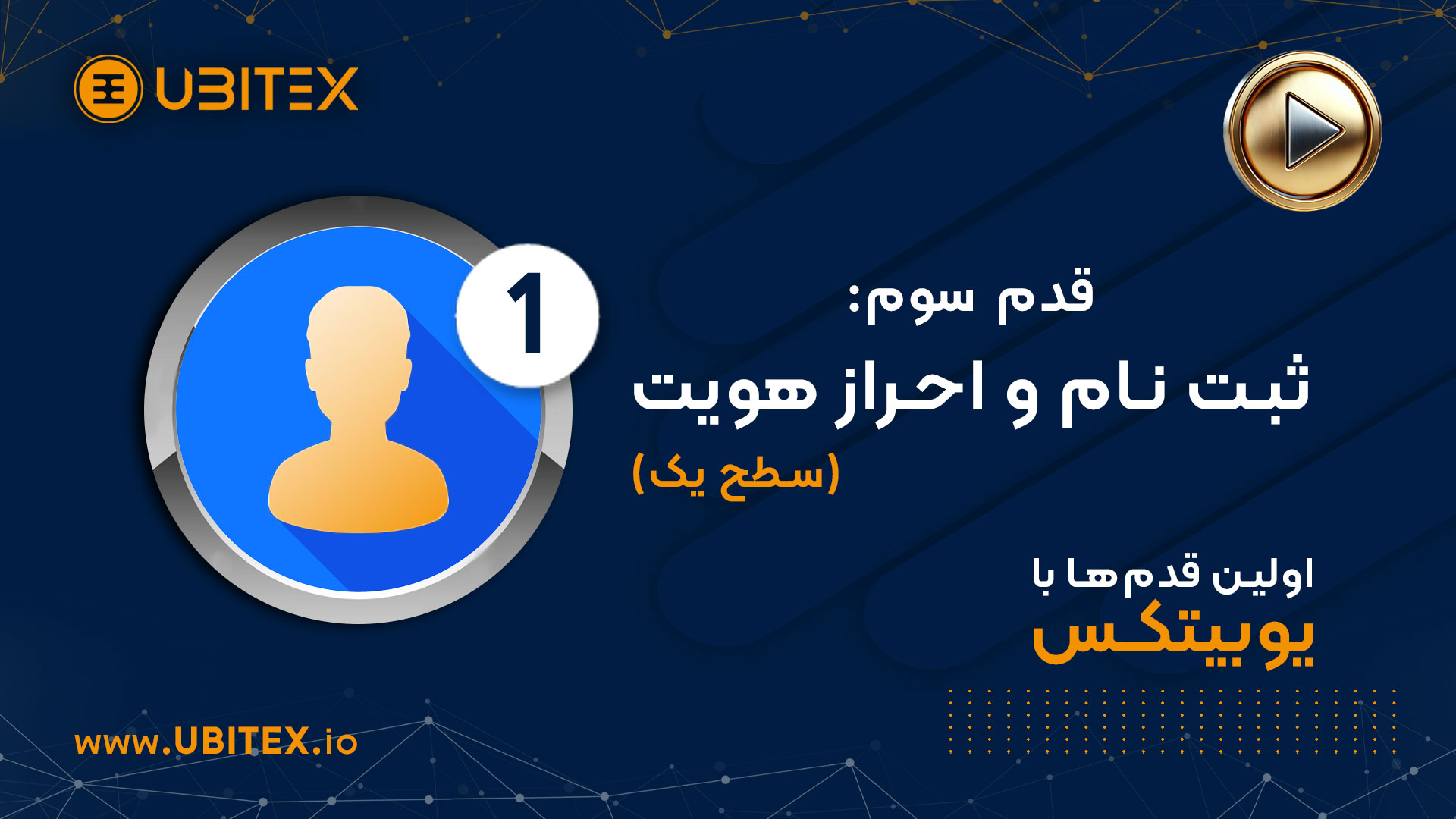 UBITEX

1

قدم سوم:
ثبت نام و احراز هویت
(سطح یک)

اولین قدم‌ها با
یوبیتکس

www.UBITEX.io